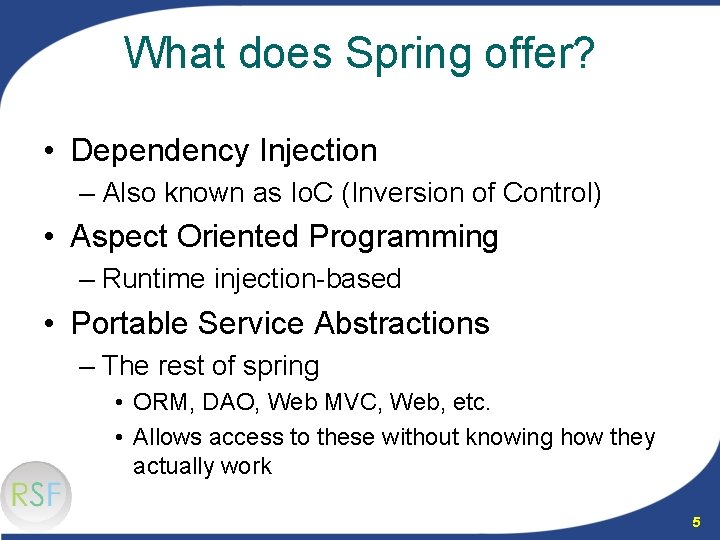 What does Spring offer?

• Dependency Injection
– Also known as IoC (Inversion of Control)

• Aspect Oriented Programming
– Runtime injection-based

• Portable Service Abstractions
– The rest of spring
• ORM, DAO, Web MVC, Web, etc.
• Allows access to these without knowing how they actually work

RSF

5